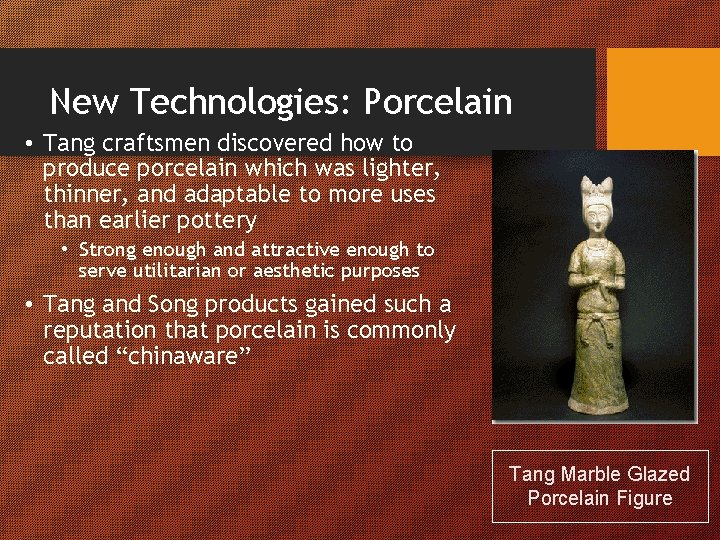 New Technologies: Porcelain

• Tang craftsmen discovered how to produce porcelain which was lighter, thinner, and adaptable to more uses than earlier pottery

• Strong enough and attractive enough to serve utilitarian or aesthetic purposes

• Tang and Song products gained such a reputation that porcelain is commonly called “chinaware”

Tang Marble Glazed Porcelain Figure